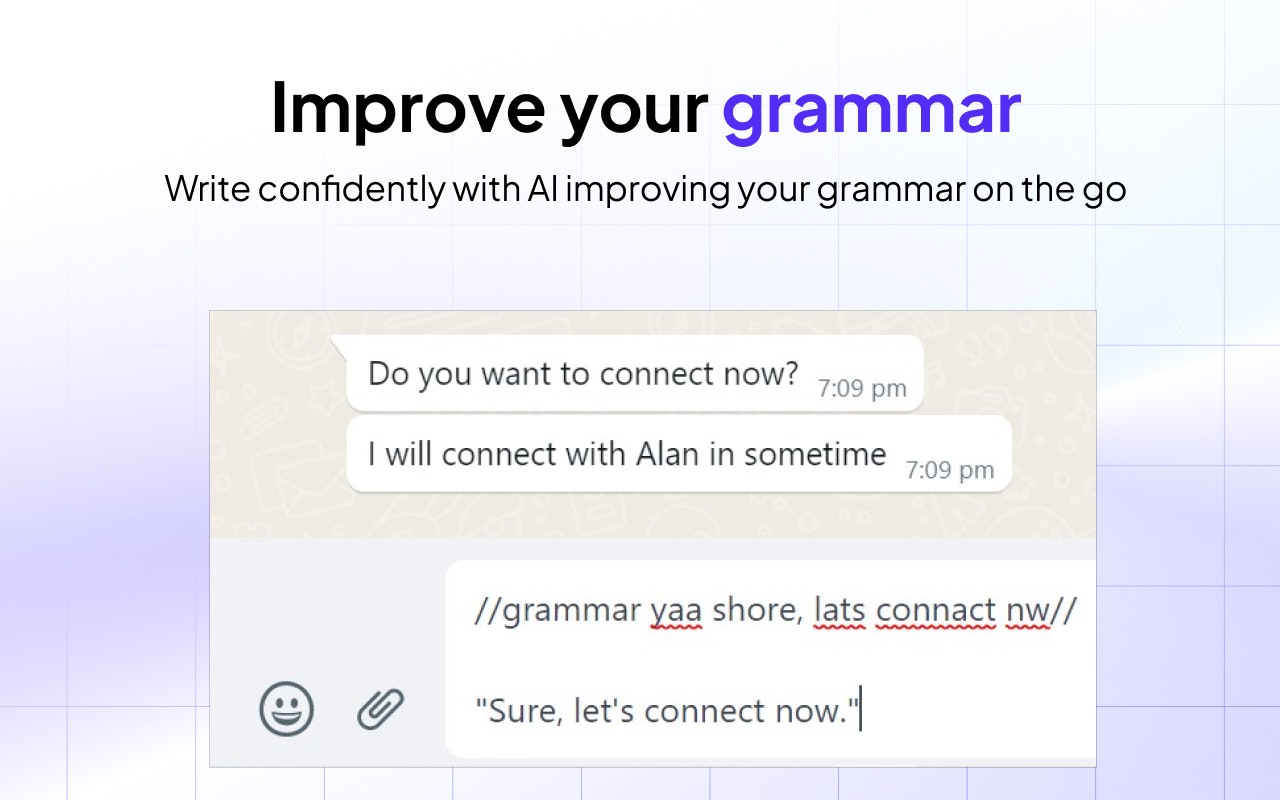 Improve your grammar
Write confidently with AI improving your grammar on the go

Do you want to connect now? 7:09 pm

I will connect with Alan in sometime 7:09 pm

//grammar yaa shore, lats connact nw//

"Sure, let's connect now."